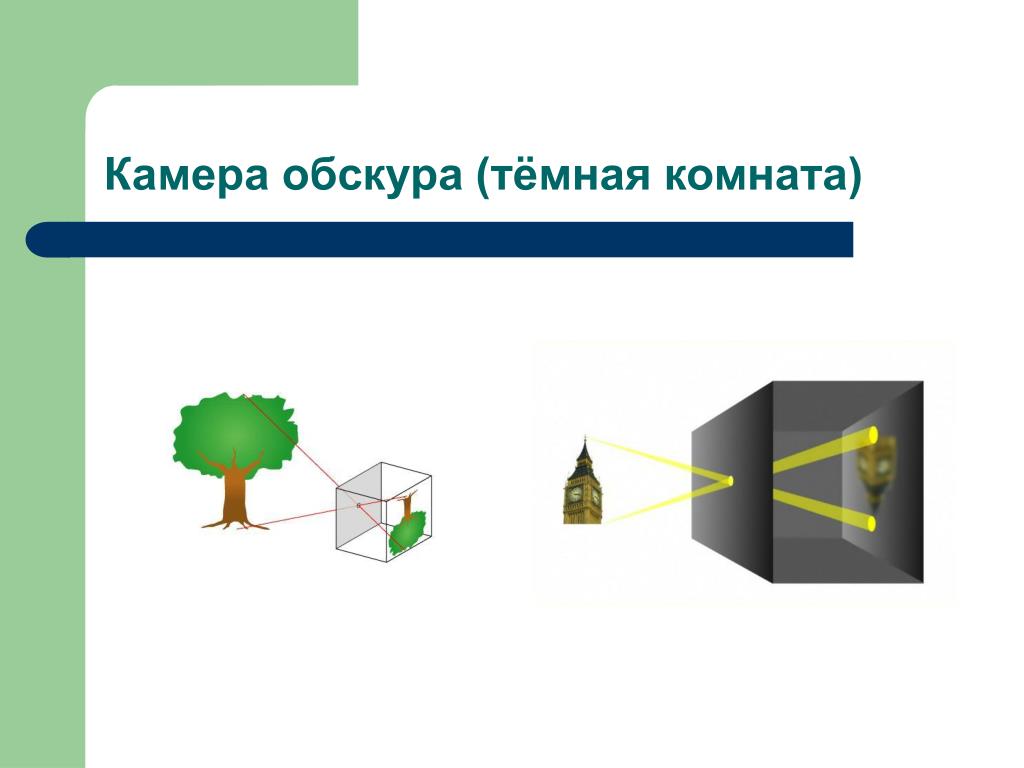 Камера обскура (тёмная комната)